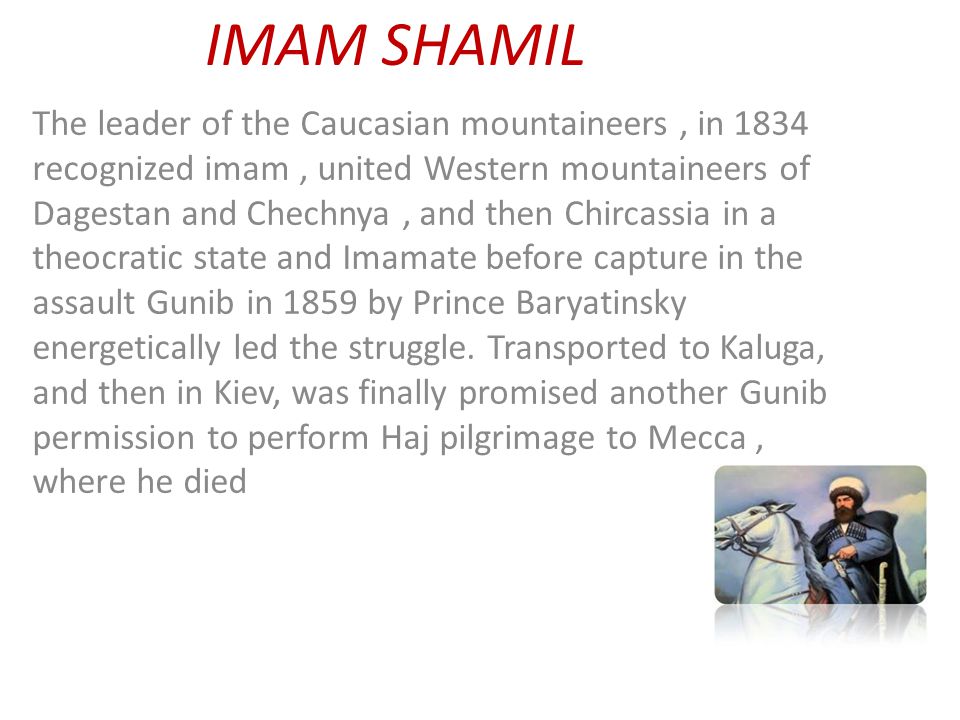 IMAM SHAMIL

The leader of the Caucasian mountaineers , in 1834 recognized imam , united Western mountaineers of Dagestan and Chechnya , and then Chircassia in a theocratic state and Imamate before capture in the assault Gunib in 1859 by Prince Baryatinsky energetically led the struggle. Transported to Kaluga, and then in Kiev, was finally promised another Gunib permission to perform Haj pilgrimage to Mecca , where he died